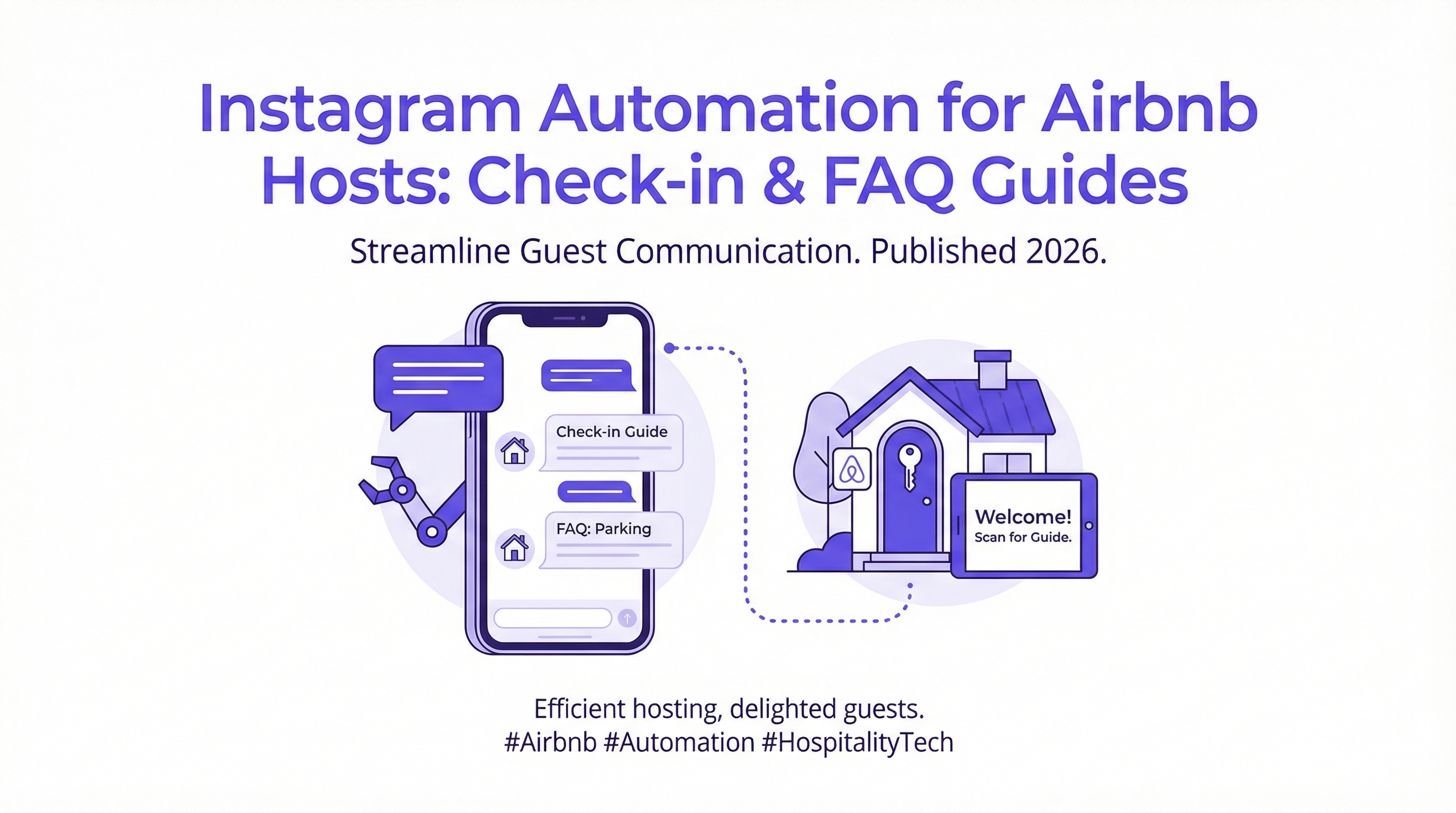 Instagram Automation for Airbnb Hosts: Check-in & FAQ Guides

Streamline Guest Communication. Published 2026.

Check-in Guide

FAQ: Parking

Welcome!
Scan for Guide.

Efficient hosting, delighted guests.
#Airbnb #Automation #HospitalityTech